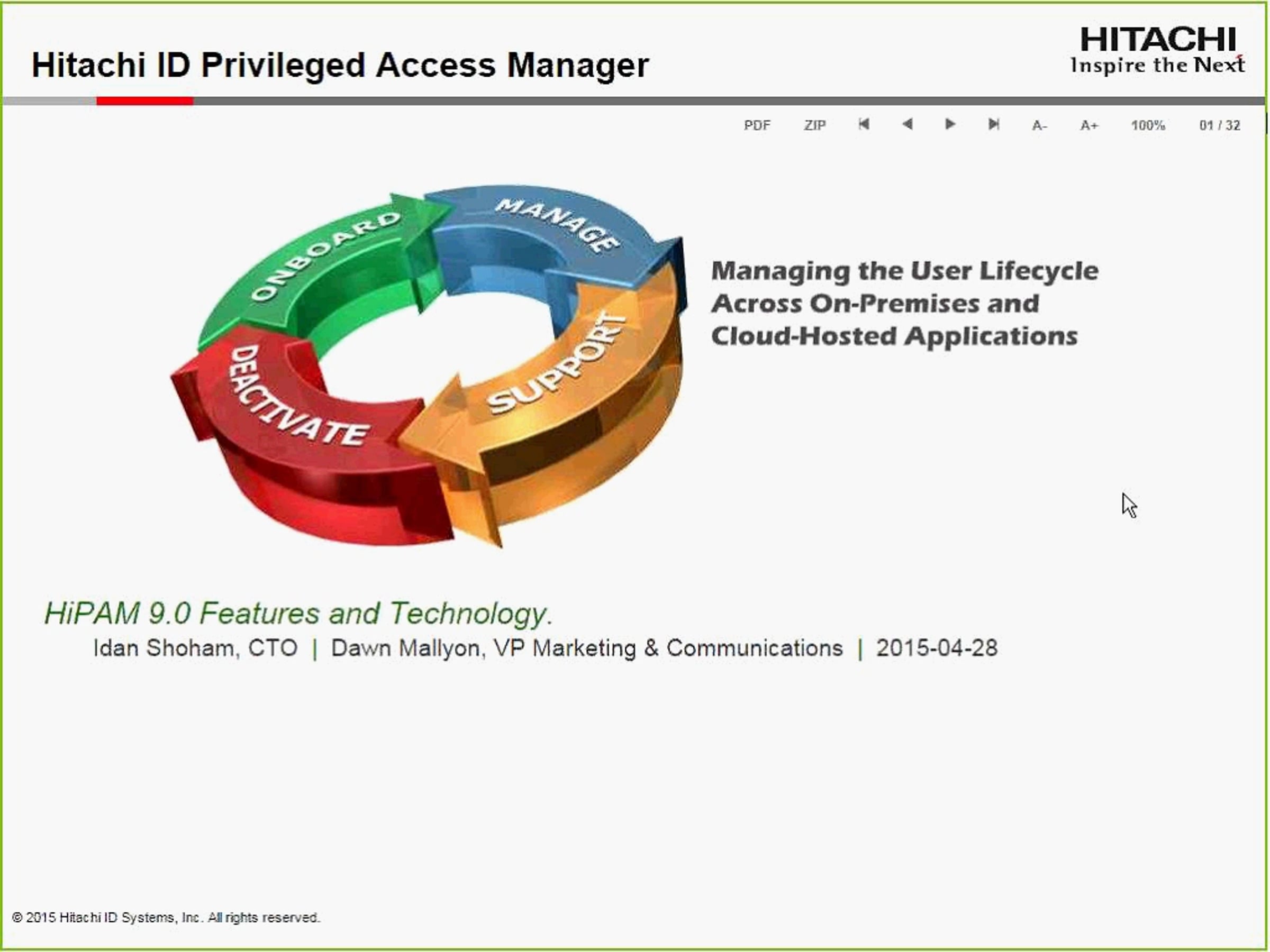 Hitachi ID Privileged Access Manager

HITACHI
Inspire the Next

PDF ZIP A- A+ 100% 01 / 32

ONBOARD
MANAGE
SUPPORT
DEACTIVATE

Managing the User Lifecycle Across On-Premises and Cloud-Hosted Applications

HiPAM 9.0 Features and Technology.
Idan Shoham, CTO | Dawn Mallyon, VP Marketing & Communications | 2015-04-28

© 2015 Hitachi ID Systems, Inc. All rights reserved.